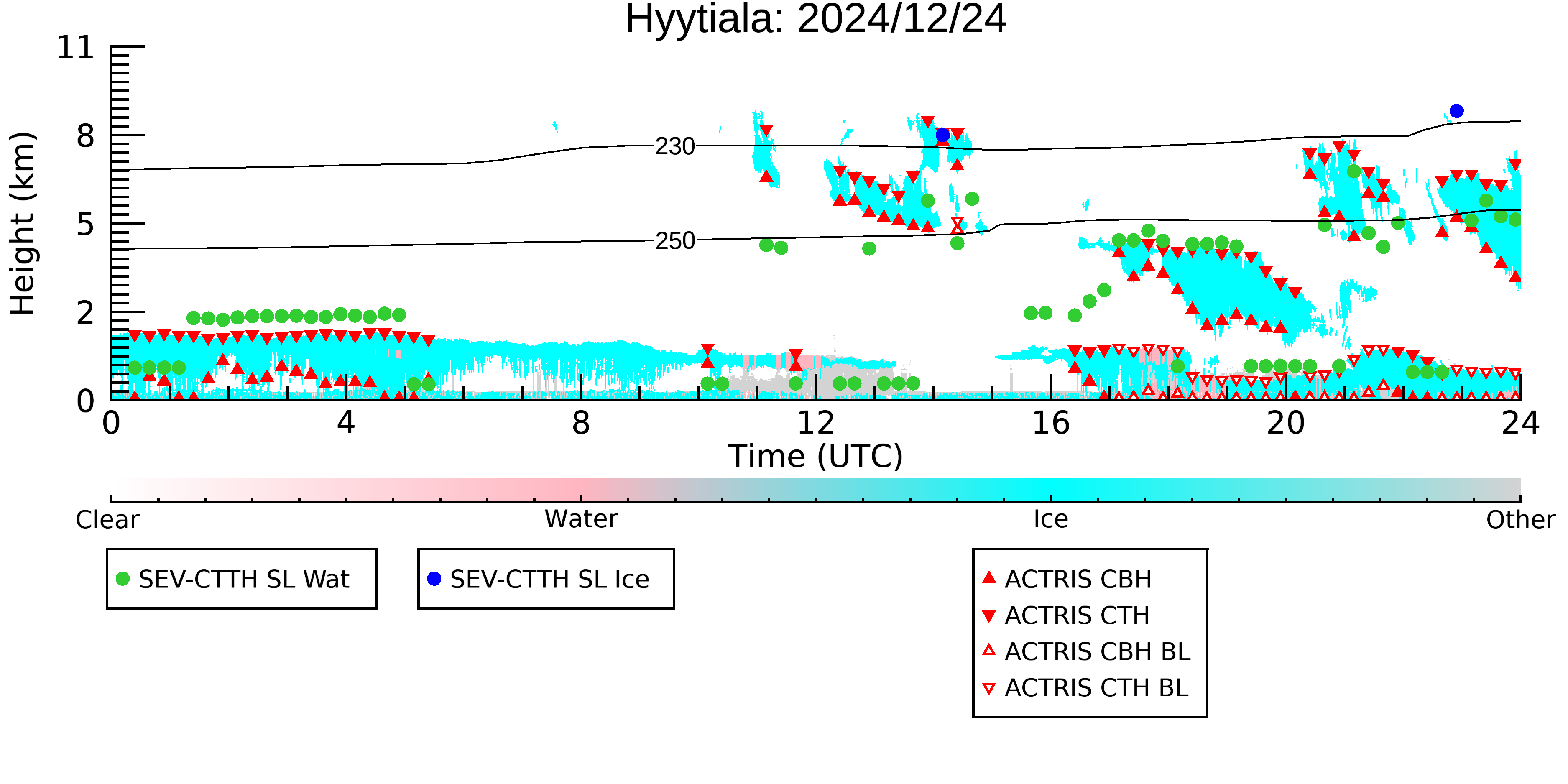 Hyytiala: 2024/12/24

Height (km)

11
8
5
2
0

230
250

0
4
8
12
16
20
24

Time (UTC)

Clear
Water
Ice
Other

SEV-CTTH SL Wat

SEV-CTTH SL Ice

ACTRIS CBH
ACTRIS CTH
ACTRIS CBH BL
ACTRIS CTH BL